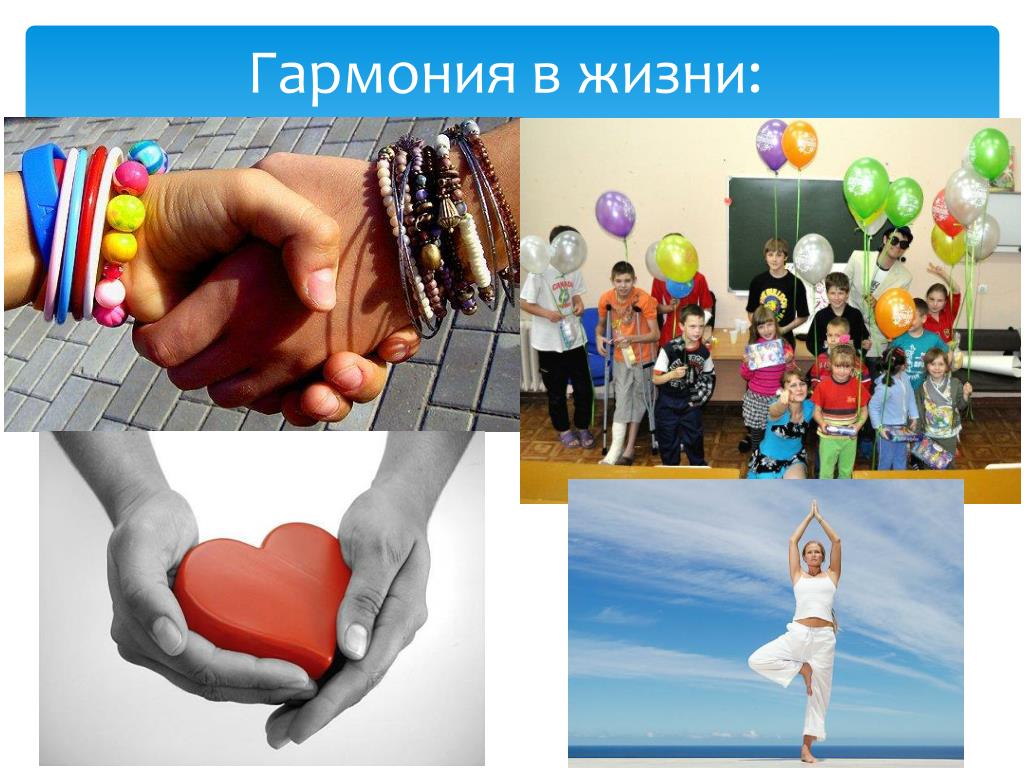 Гармония в жизни: